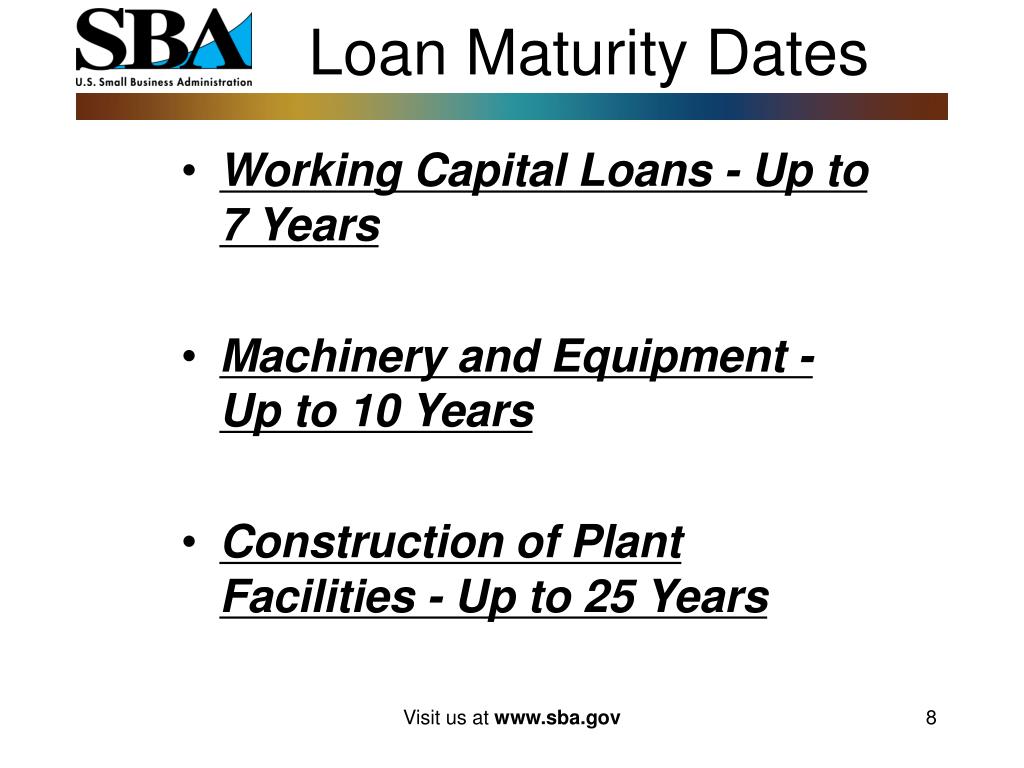 SBA
U.S. Small Business Administration

Loan Maturity Dates

• Working Capital Loans - Up to 7 Years

• Machinery and Equipment - Up to 10 Years

• Construction of Plant Facilities - Up to 25 Years

Visit us at www.sba.gov

8